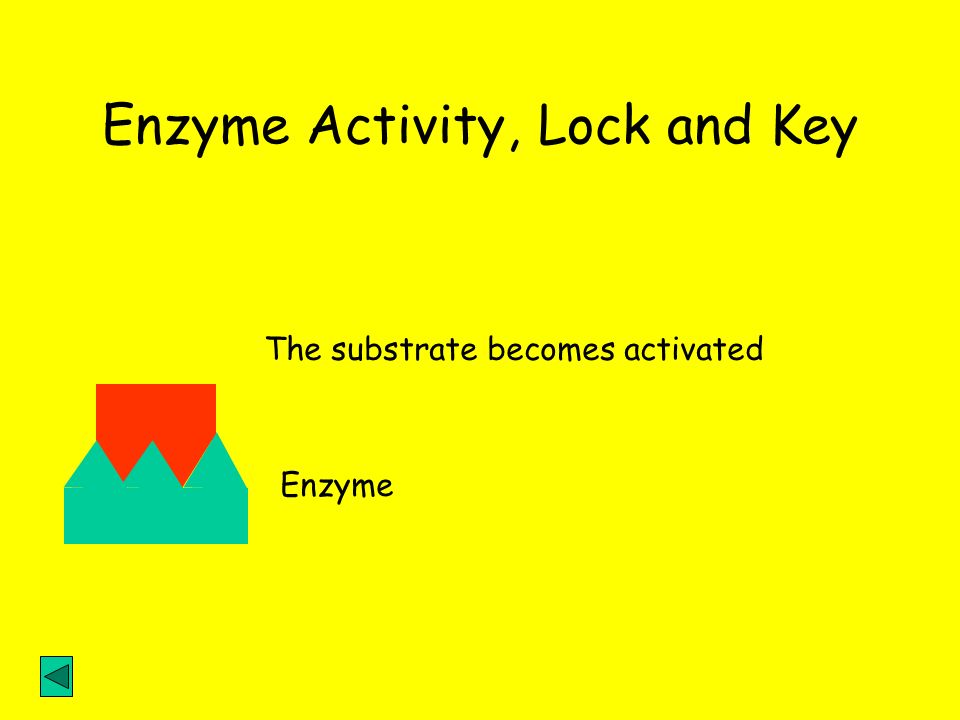 Enzyme Activity, Lock and Key

The substrate becomes activated

Enzyme